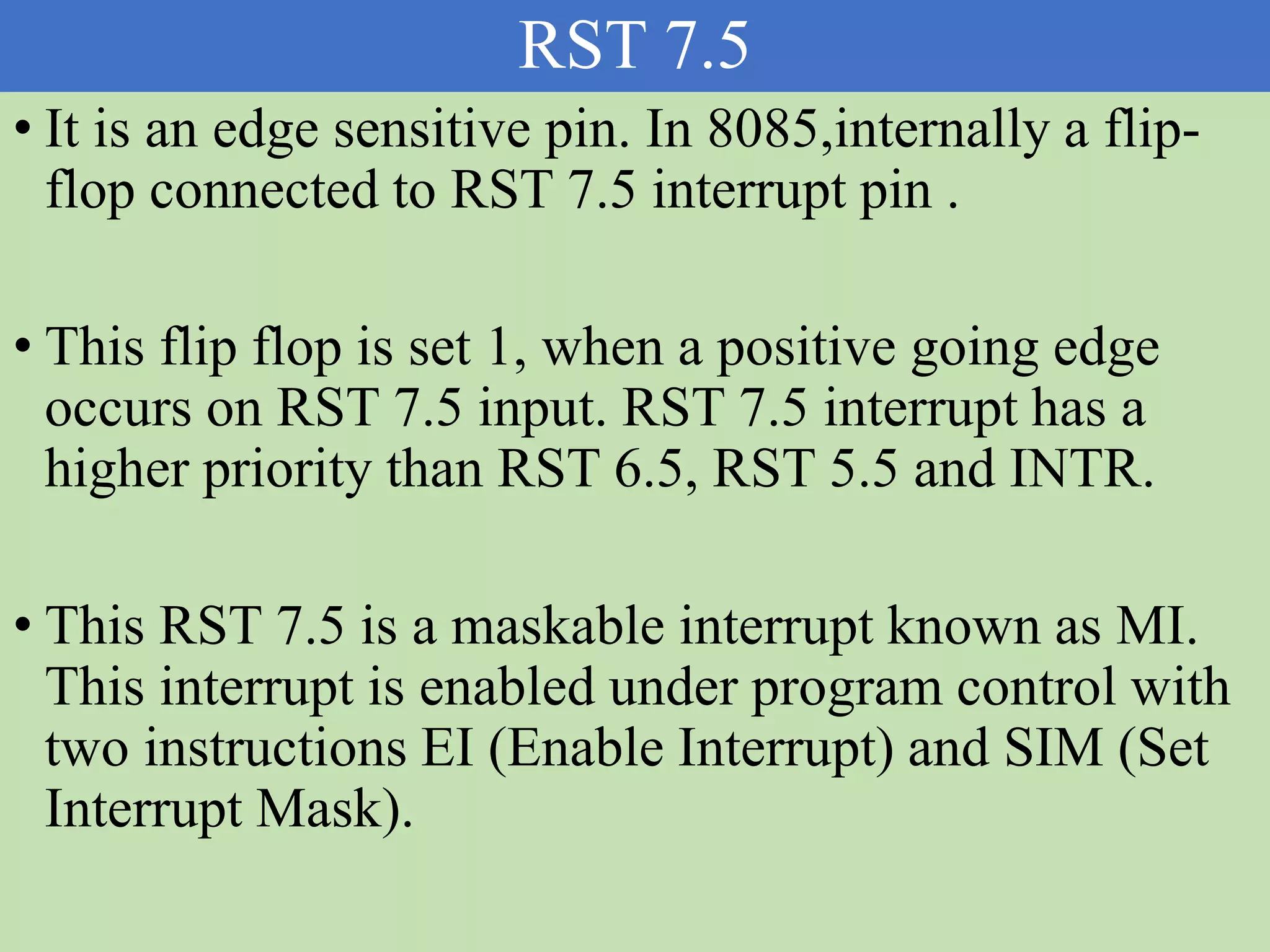 RST 7.5

• It is an edge sensitive pin. In 8085,internally a flip-flop connected to RST 7.5 interrupt pin .

• This flip flop is set 1, when a positive going edge occurs on RST 7.5 input. RST 7.5 interrupt has a higher priority than RST 6.5, RST 5.5 and INTR.

• This RST 7.5 is a maskable interrupt known as MI. This interrupt is enabled under program control with two instructions EI (Enable Interrupt) and SIM (Set Interrupt Mask).